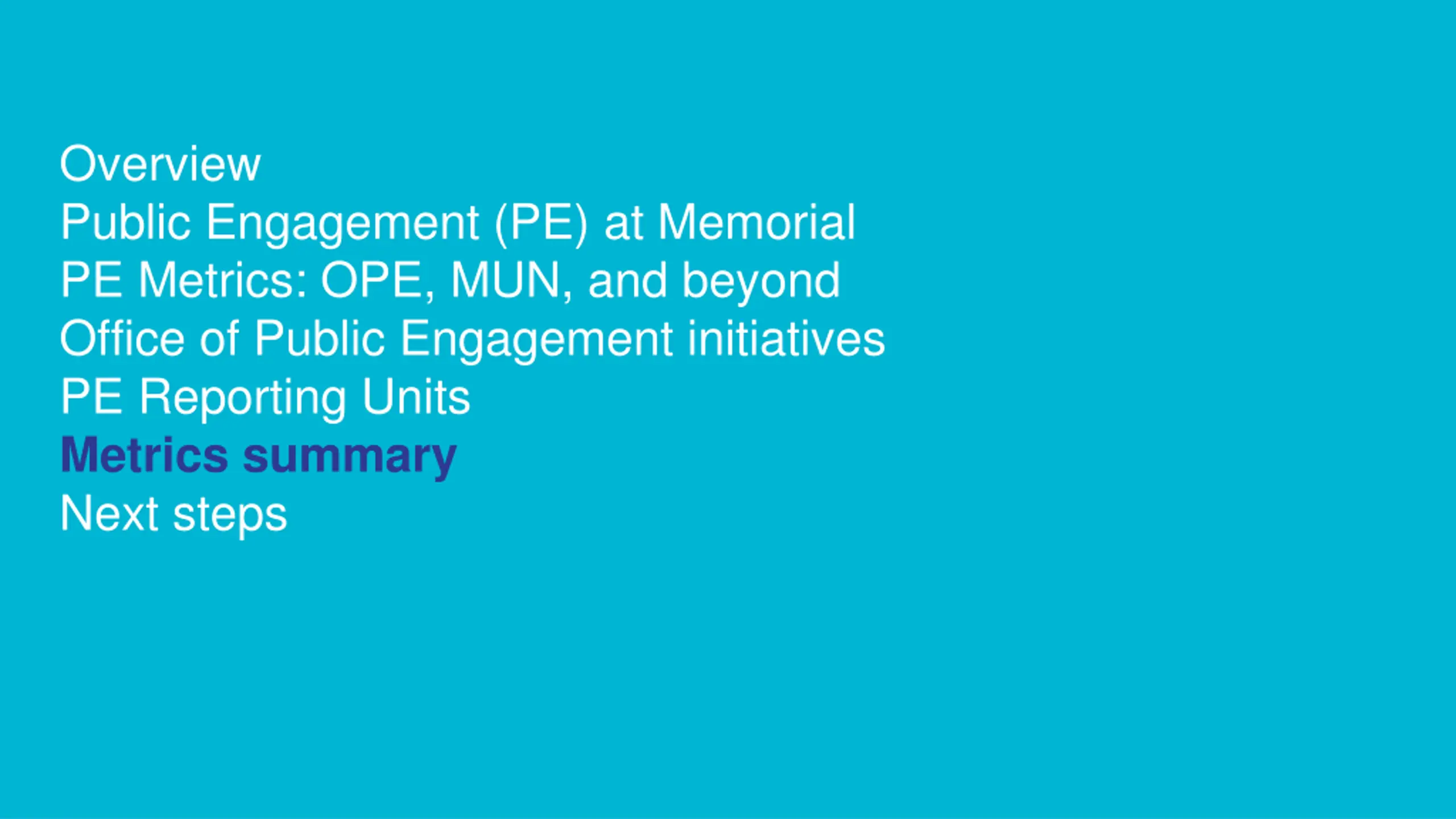 Overview
Public Engagement (PE) at Memorial
PE Metrics: OPE, MUN, and beyond
Office of Public Engagement initiatives
PE Reporting Units
Metrics summary
Next steps